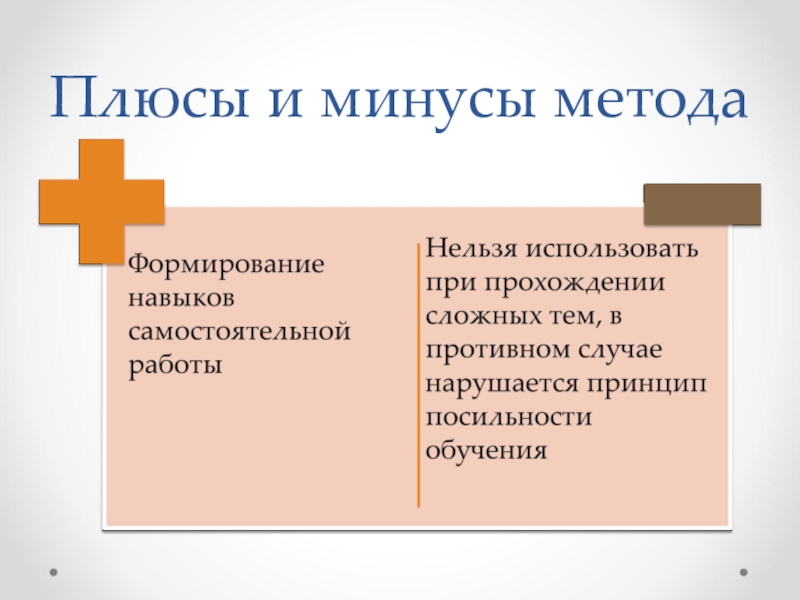 Плюсы и минусы метода

Формирование навыков самостоятельной работы

Нельзя использовать при прохождении сложных тем, в противном случае нарушается принцип посильности обучения